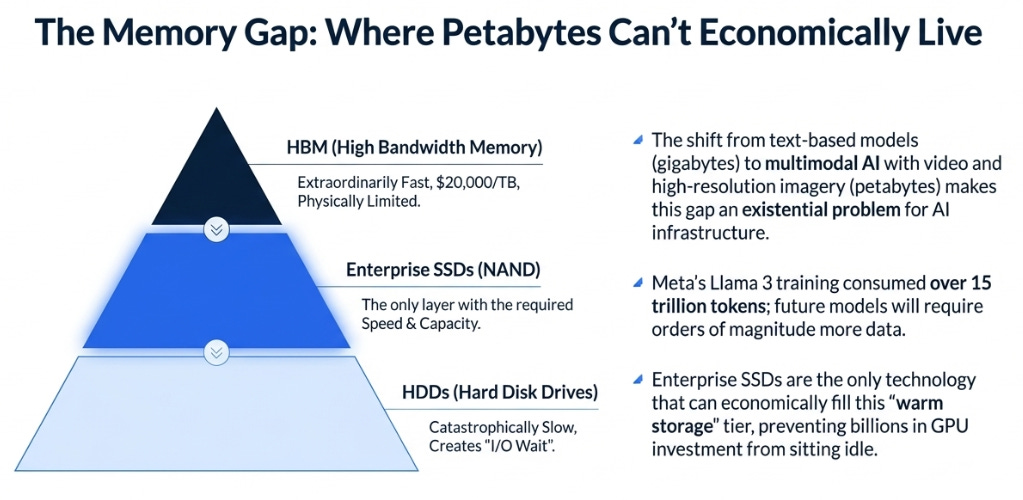 The Memory Gap: Where Petabytes Can't Economically Live

HBM (High Bandwidth Memory)

Extraordinarily Fast, $20,000/TB, Physically Limited.

Enterprise SSDs (NAND)

The only layer with the required Speed & Capacity.

HDDs (Hard Disk Drives)

Catastrophically Slow, Creates "I/O Wait".

The shift from text-based models (gigabytes) to multimodal AI with video and high-resolution imagery (petabytes) makes this gap an existential problem for AI infrastructure.

Meta's Llama 3 training consumed over 15 trillion tokens; future models will require orders of magnitude more data.

Enterprise SSDs are the only technology that can economically fill this "warm storage" tier, preventing billions in GPU investment from sitting idle.